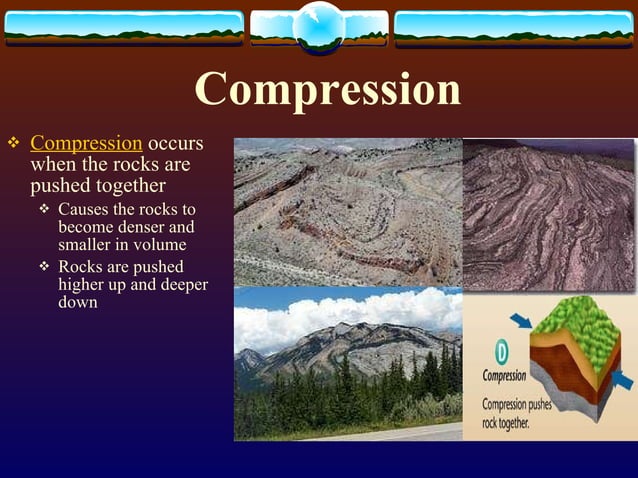 Compression

❖ Compression occurs when the rocks are pushed together

❖ Causes the rocks to become denser and smaller in volume

❖ Rocks are pushed higher up and deeper down

D

Compression

Compression pushes rock together.